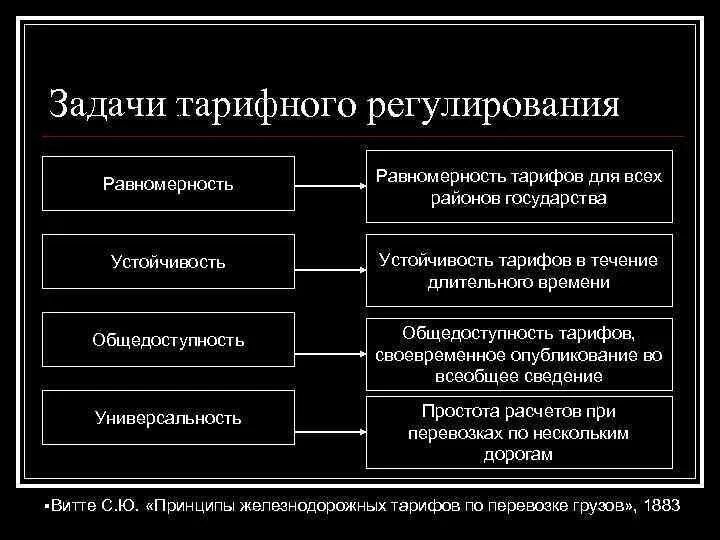 Задачи тарифного регулирования

Равномерность

Равномерность тарифов для всех районов государства

Устойчивость

Устойчивость тарифов в течение длительного времени

Общедоступность

Общедоступность тарифов, своевременное опубликование во всеобщее сведение

Универсальность

Простота расчетов при перевозках по нескольким дорогам

▪Витте С.Ю. «Принципы железнодорожных тарифов по перевозке грузов», 1883